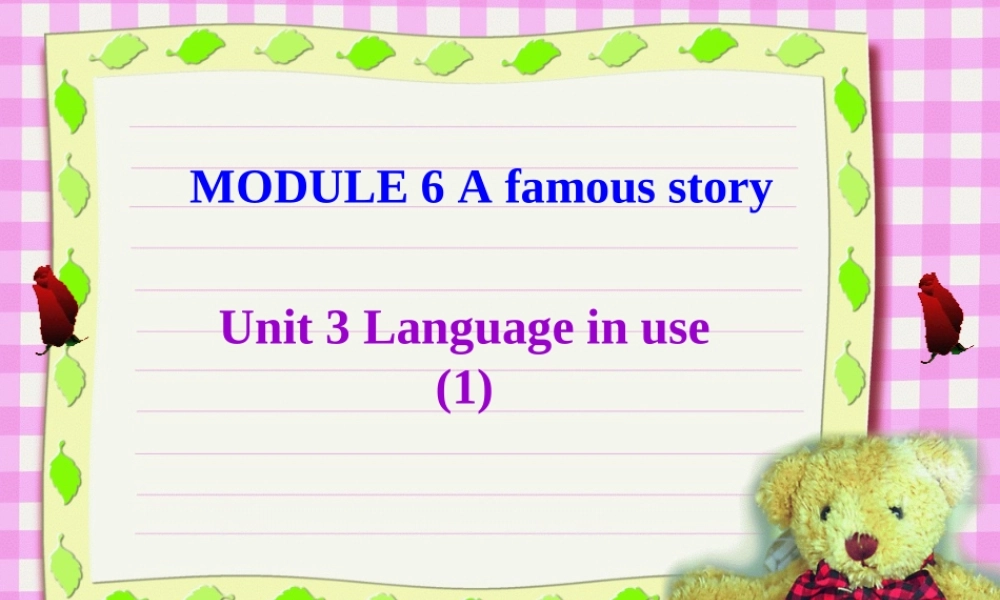 MODULE 6 A famous story

Unit 3 Language in use (1)